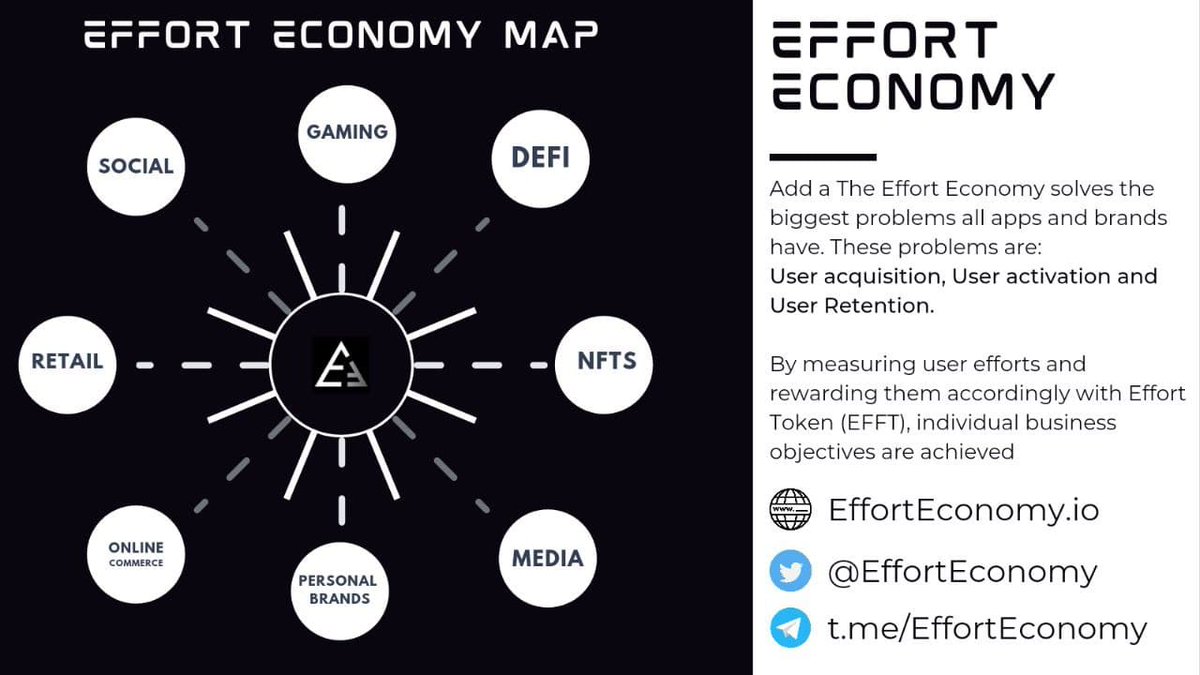 EFFORT ECONOMY MAP

SOCIAL

GAMING

DEFI

RETAIL

NFTS

ONLINE COMMERCE

PERSONAL BRANDS

MEDIA

EFFORT ECONOMY

Add a The Effort Economy solves the biggest problems all apps and brands have. These problems are:
User acquisition, User activation and User Retention.

By measuring user efforts and rewarding them accordingly with Effort Token (EFFT), individual business objectives are achieved

www.

EffortEconomy.io

@EffortEconomy

t.me/EffortEconomy